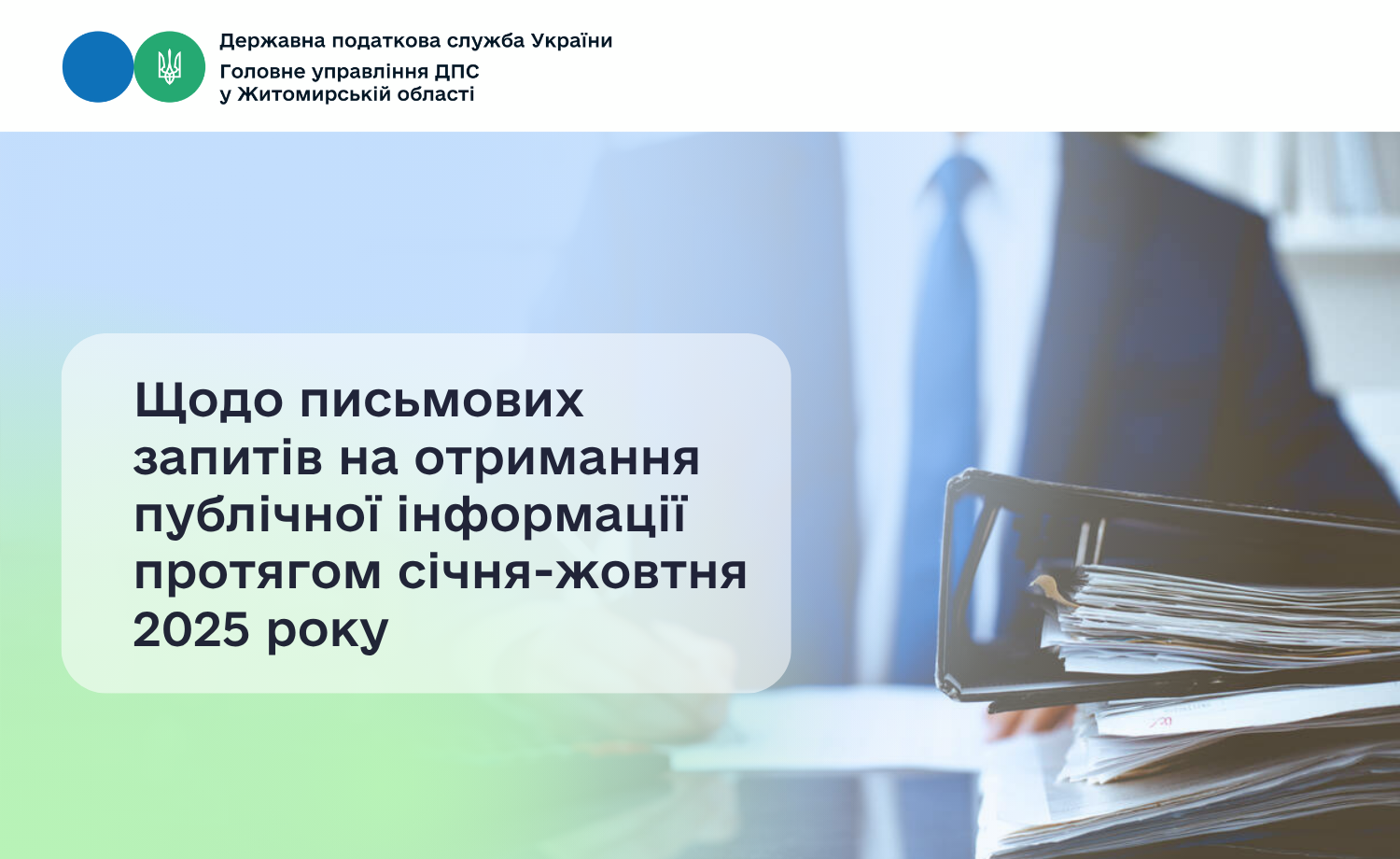 Державна податкова служба України
Головне управління ДПС у Житомирській області

Щодо письмових запитів на отримання публічної інформації протягом січня-жовтня 2025 року